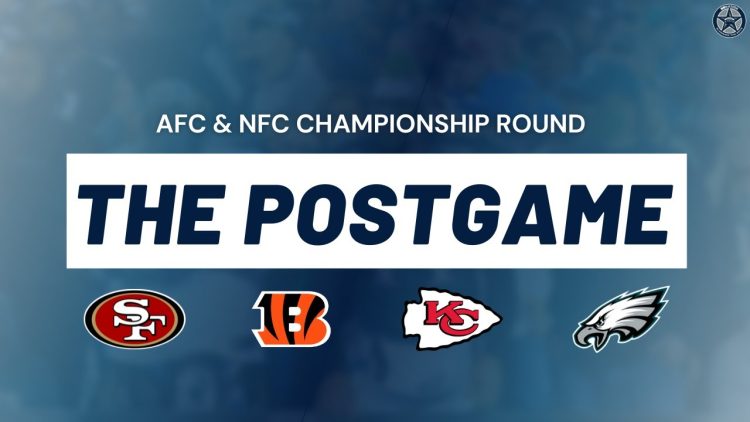 AFC & NFC CHAMPIONSHIP ROUND

THE POSTGAME

SF

B

KC